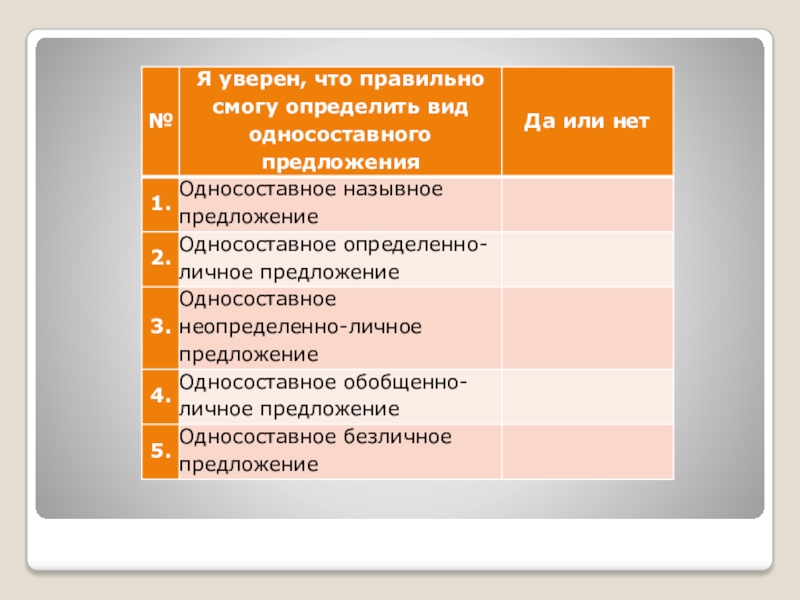 | № | Я уверен, что правильно смогу определить вид односоставного предложения | Да или нет |
|---|---|---|
| 1. | Односоставное назывное предложение | |
| 2. | Односоставное определенно-личное предложение | |
| 3. | Односоставное неопределенно-личное предложение | |
| 4. | Односоставное обобщенно-личное предложение | |
| 5. | Односоставное безличное предложение | |